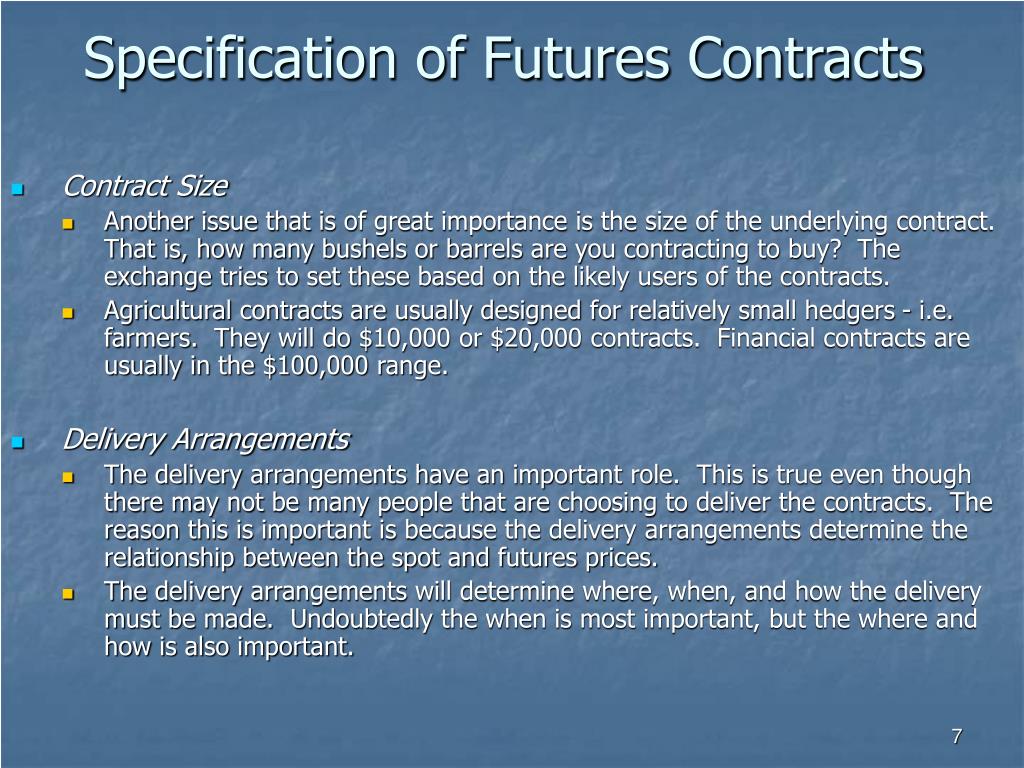 Specification of Futures Contracts

Contract Size

Another issue that is of great importance is the size of the underlying contract. That is, how many bushels or barrels are you contracting to buy? The exchange tries to set these based on the likely users of the contracts.

Agricultural contracts are usually designed for relatively small hedgers - i.e. farmers. They will do \$10,000 or \$20,000 contracts. Financial contracts are usually in the \$100,000 range.

Delivery Arrangements

The delivery arrangements have an important role. This is true even though there may not be many people that are choosing to deliver the contracts. The reason this is important is because the delivery arrangements determine the relationship between the spot and futures prices.

The delivery arrangements will determine where, when, and how the delivery must be made. Undoubtedly the when is most important, but the where and how is also important.

7